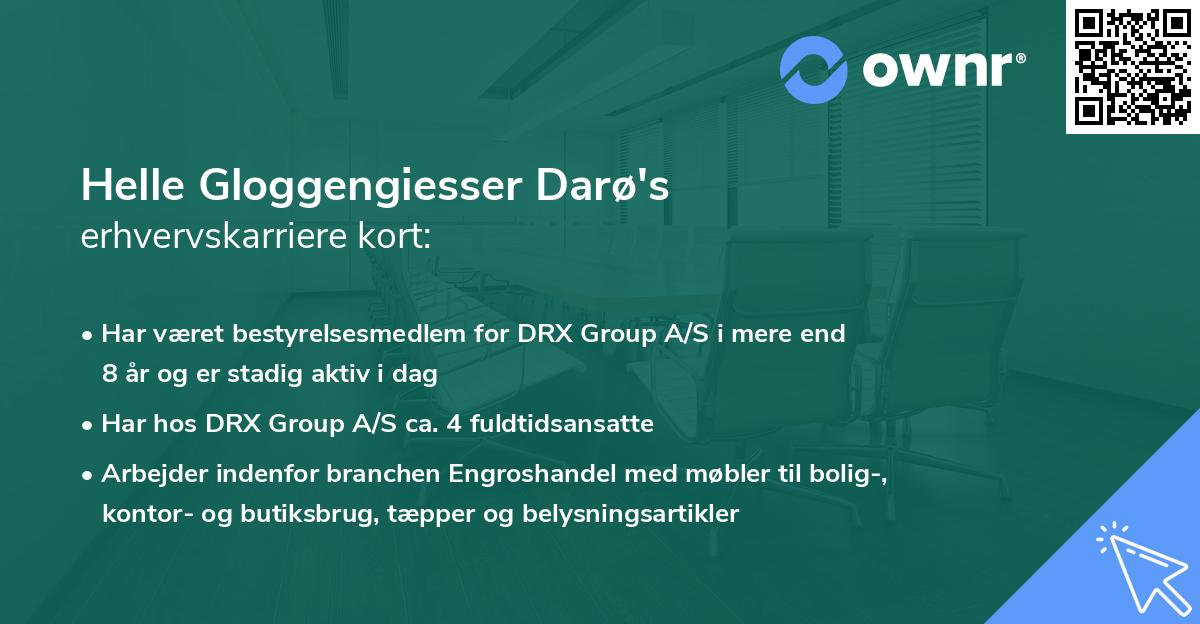 ownr®

Helle Gloggengiesser Darø's
erhvervskarriere kort:

• Har været bestyrelsesmedlem for DRX Group A/S i mere end 8 år og er stadig aktiv i dag

• Har hos DRX Group A/S ca. 4 fuldtidsansatte

• Arbejder indenfor branchen Engroshandel med møbler til bolig-, kontor- og butiksbrug, tæpper og belysningsartikler